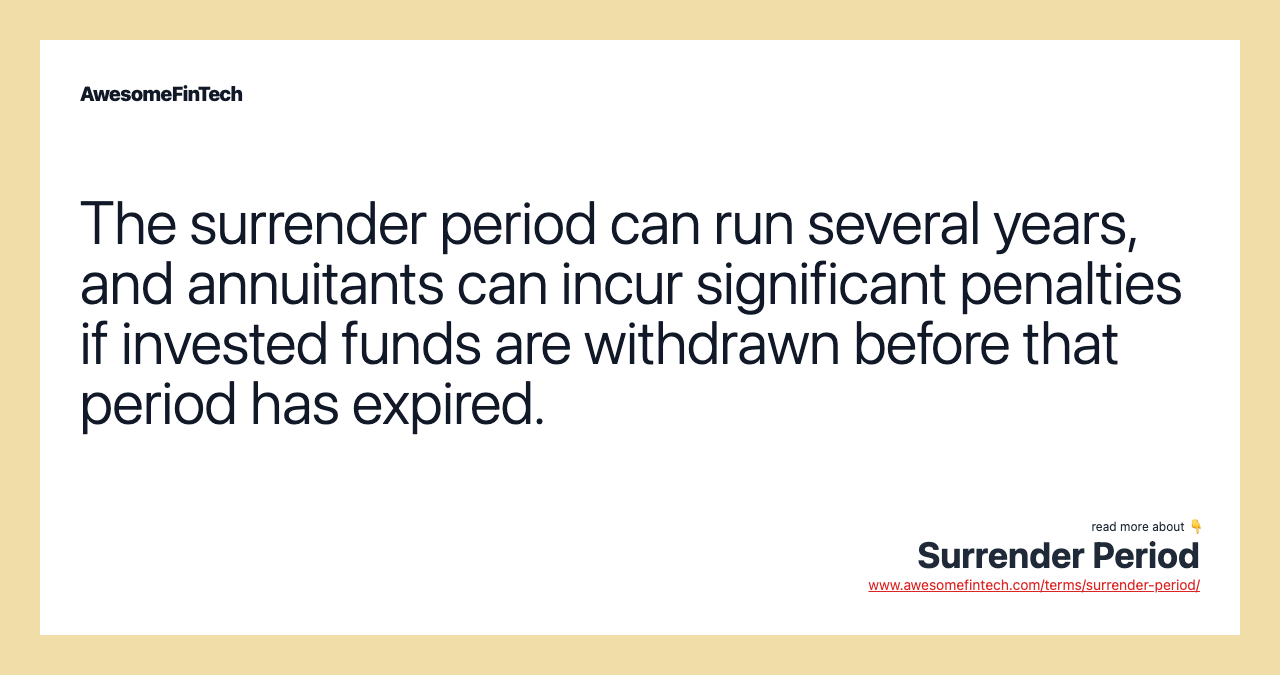 AwesomeFinTech

The surrender period can run several years, and annuitants can incur significant penalties if invested funds are withdrawn before that period has expired.

read more about 👇
Surrender Period
www.awesomefintech.com/terms/surrender-period/